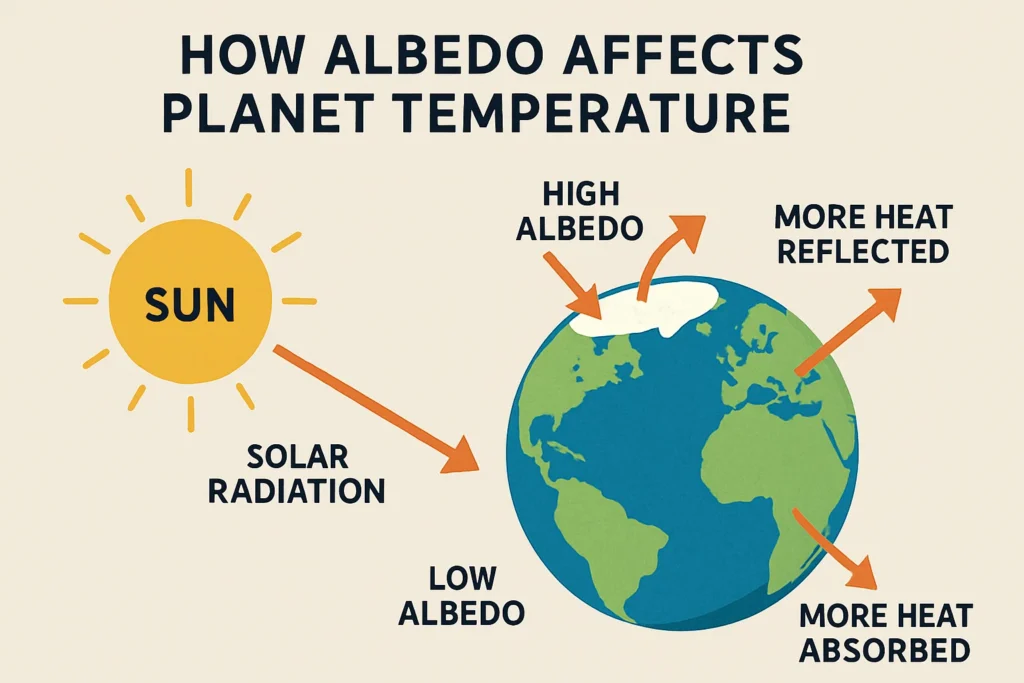 HOW ALBEDO AFFECTS PLANET TEMPERATURE

SUN

HIGH ALBEDO

MORE HEAT REFLECTED

SOLAR RADIATION

LOW ALBEDO

MORE HEAT ABSORBED